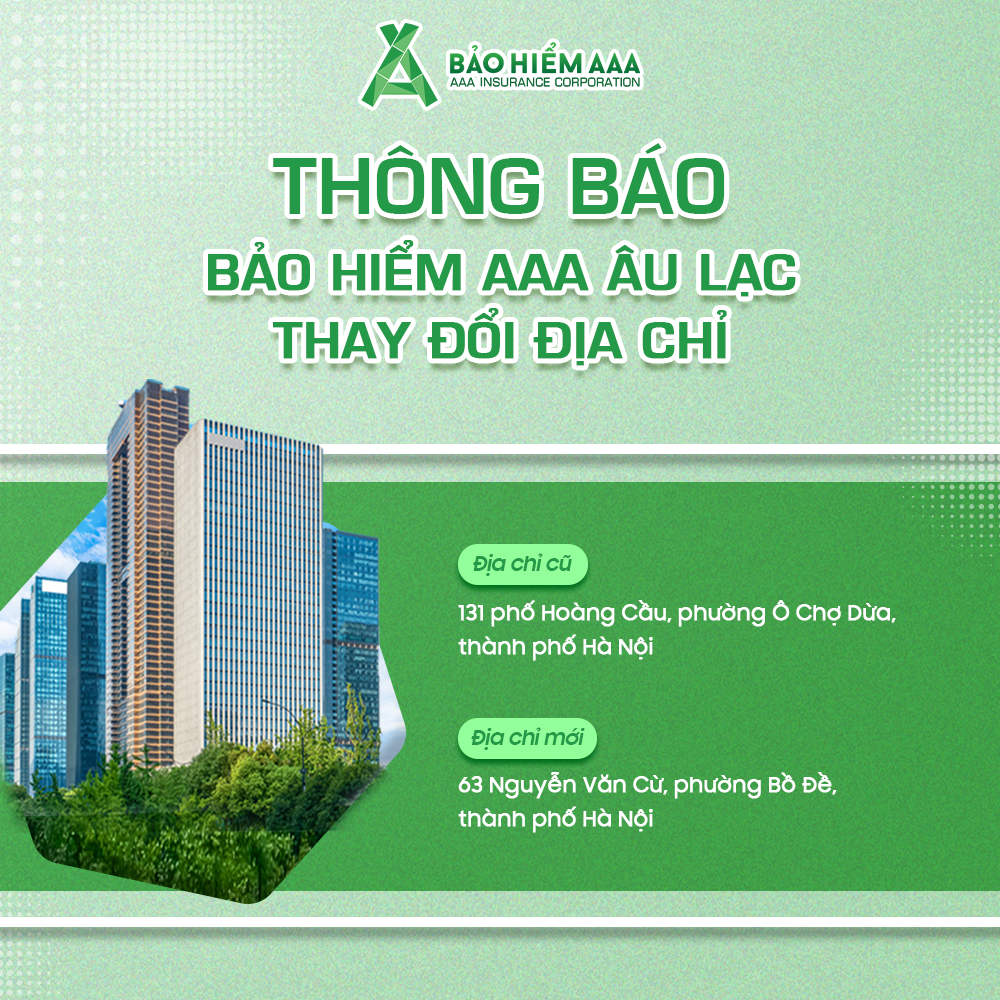 BẢO HIỂM AAA
AAA INSURANCE CORPORATION

THÔNG BÁO
BẢO HIỂM AAA ÂU LẠC
THAY ĐỔI ĐỊA CHỈ

Địa chỉ cũ

131 phố Hoàng Cầu, phường Ô Chợ Dừa, thành phố Hà Nội

Địa chỉ mới

63 Nguyễn Văn Cừ, phường Bồ Đề, thành phố Hà Nội